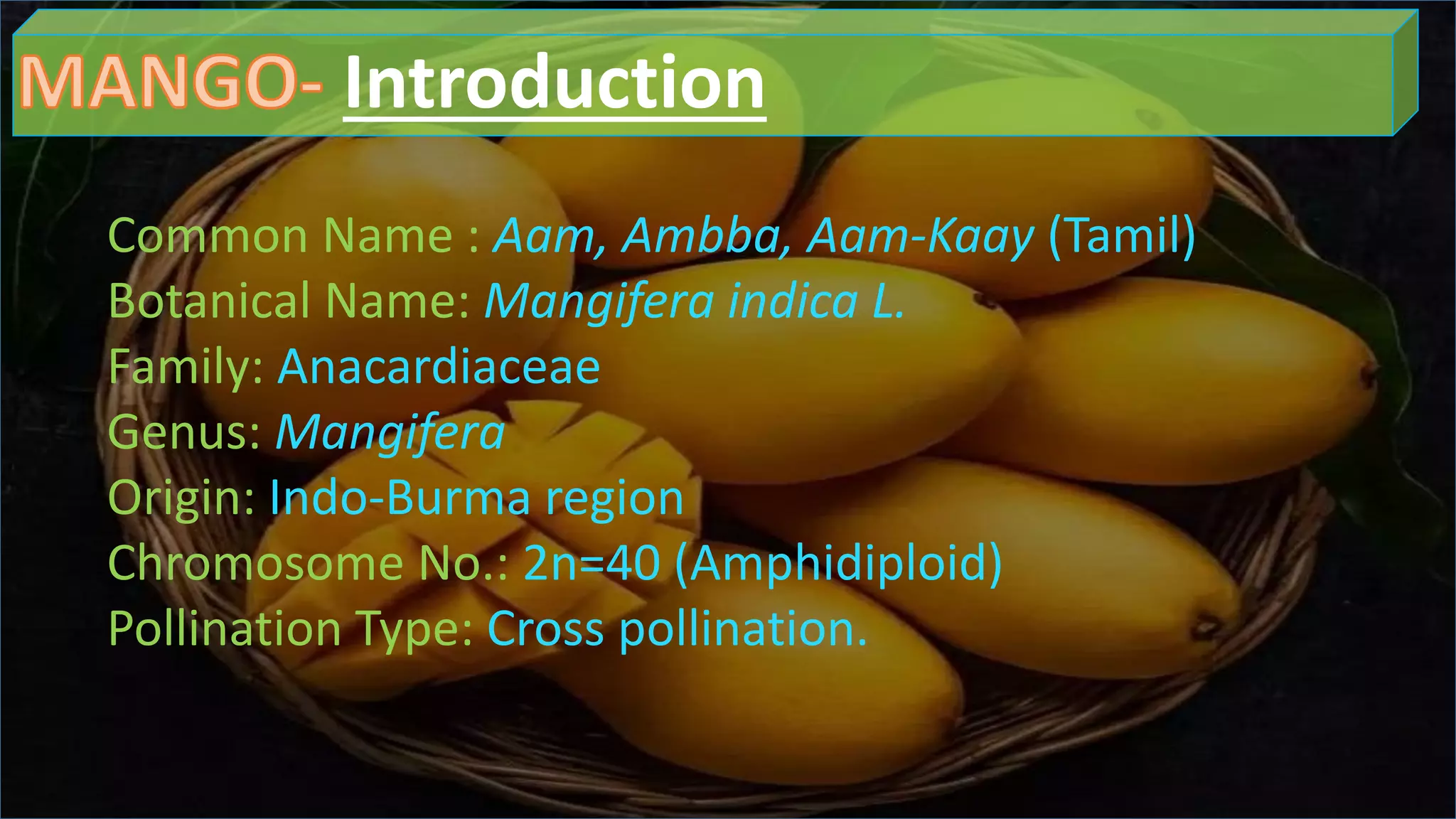 MANGO- Introduction

Common Name : Aam, Ambba, Aam-Kaay (Tamil)
Botanical Name: Mangifera indica L.
Family: Anacardiaceae
Genus: Mangifera
Origin: Indo-Burma region
Chromosome No.: 2n=40 (Amphidiploid)
Pollination Type: Cross pollination.